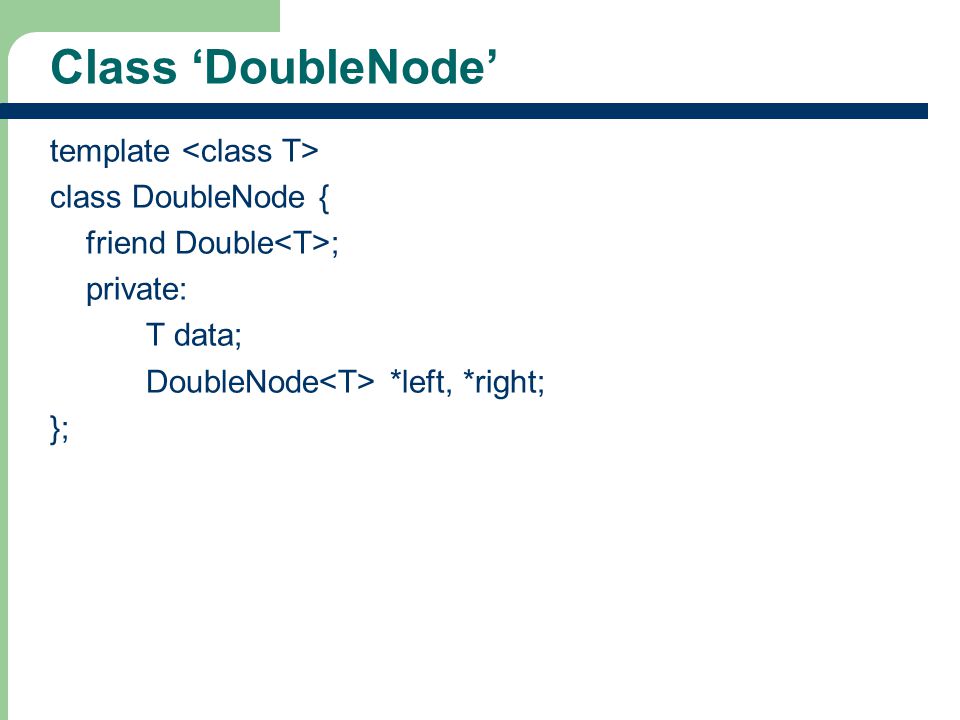 Class ‘DoubleNode’

template <class T>
class DoubleNode {
friend Double<T>;
private:
T data;
DoubleNode<T> *left, *right;
};